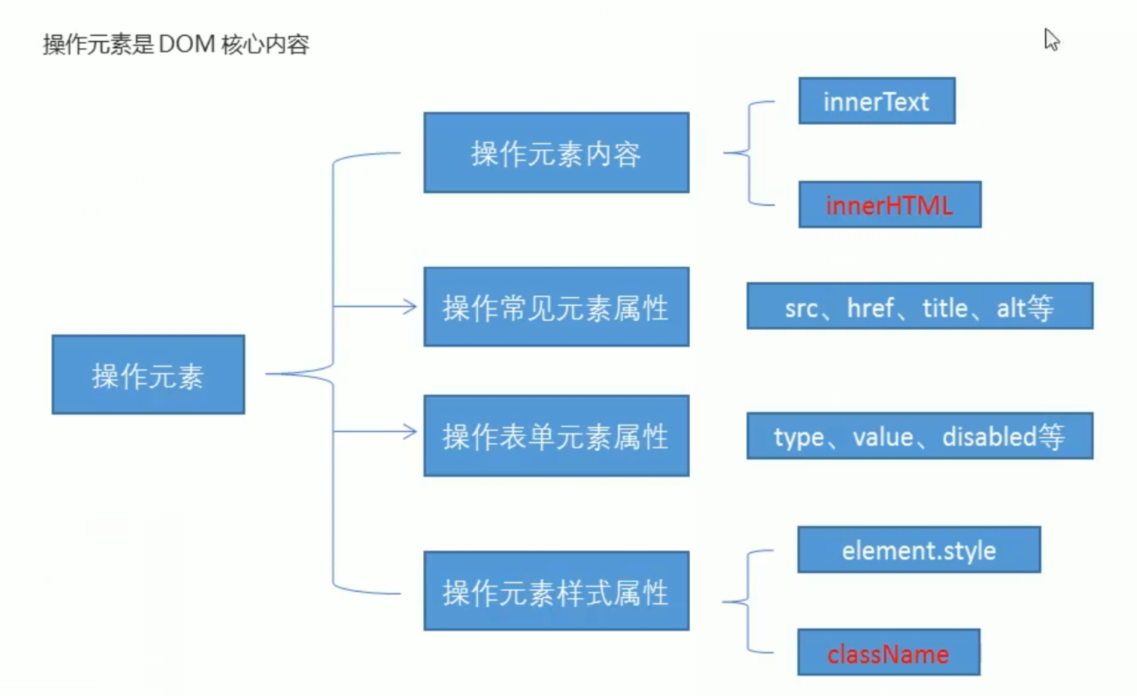 操作元素是 DOM 核心内容

操作元素

操作元素内容

innerText

innerHTML

操作常见元素属性

src、href、title、alt等

操作表单元素属性

type、value、disabled等

操作元素样式属性

element.style

className